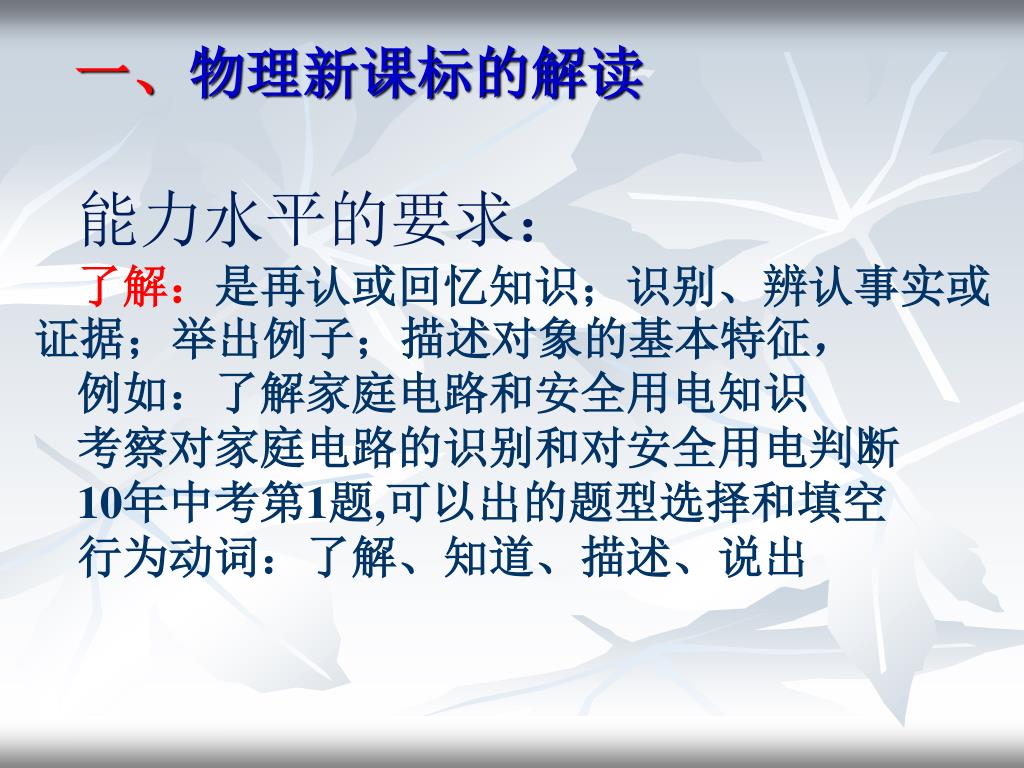 一、物理新课标的解读

能力水平的要求：

了解：是再认或回忆知识；识别、辨认事实或证据；举出例子；描述对象的基本特征，

例如：了解家庭电路和安全用电知识

考察对家庭电路的识别和对安全用电判断

10年中考第1题,可以出的题型选择和填空

行为动词：了解、知道、描述、说出